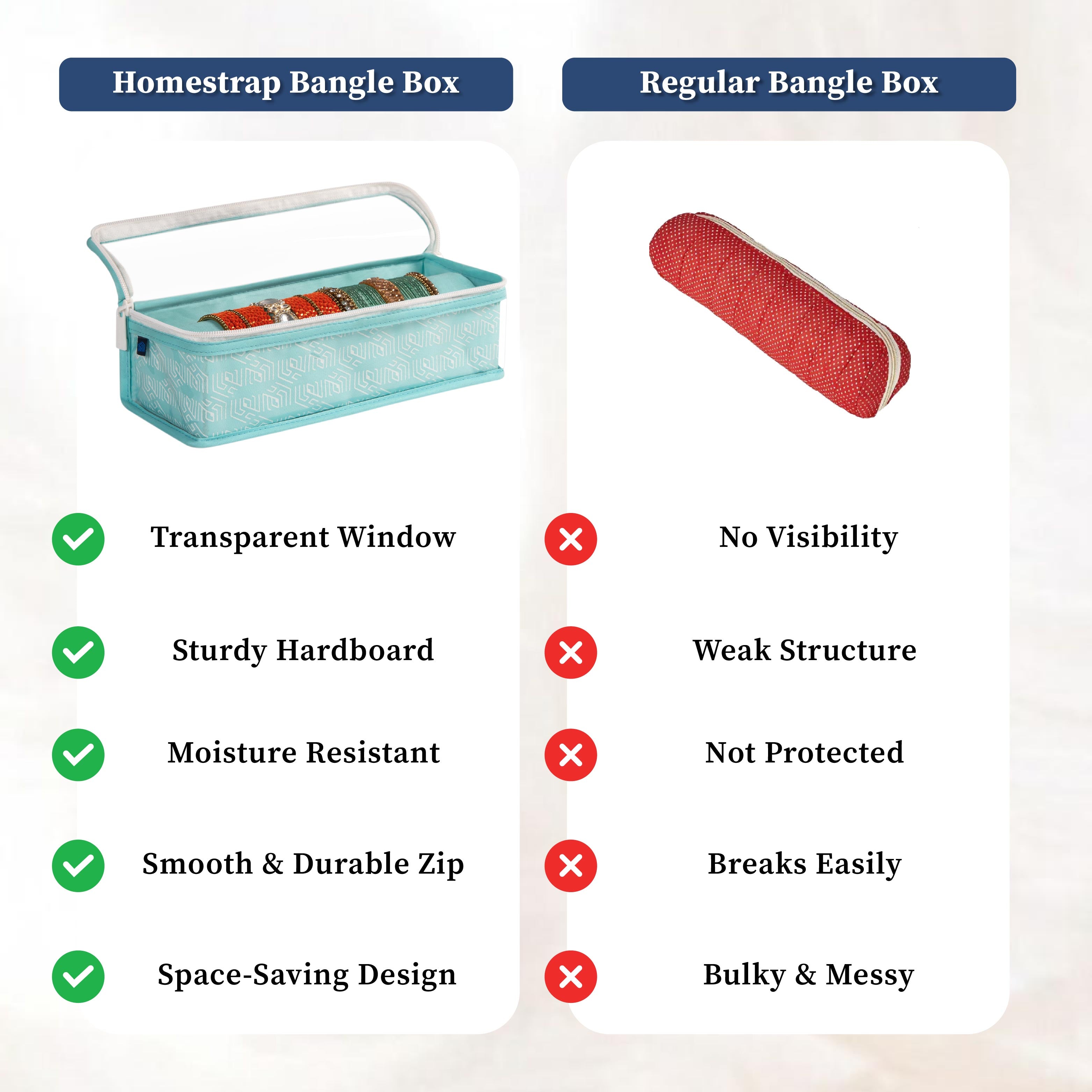 Homestrap Bangle Box

Transparent Window

Sturdy Hardboard

Moisture Resistant

Smooth & Durable Zip

Space-Saving Design

Regular Bangle Box

No Visibility

Weak Structure

Not Protected

Breaks Easily

Bulky & Messy